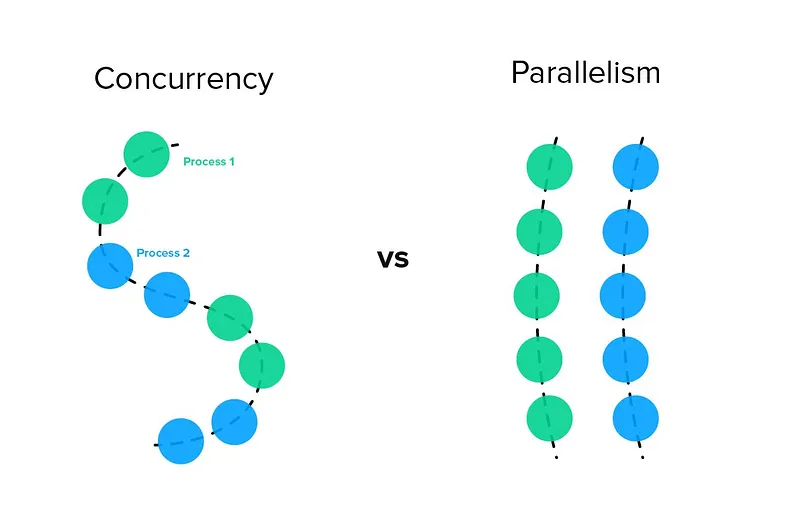 Concurrency

Process 1

Process 2

vs

Parallelism